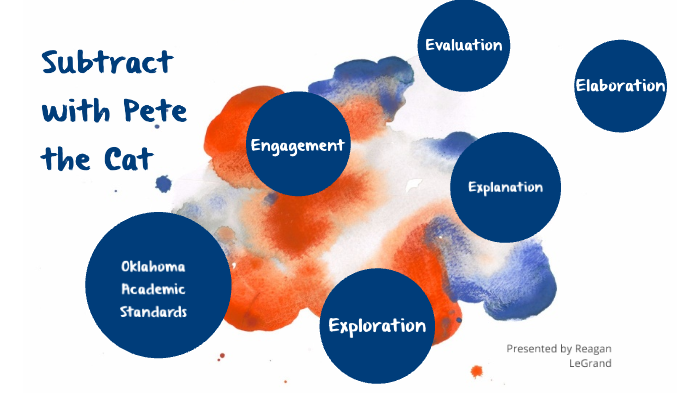 Subtract with Pete the Cat

Evaluation

Elaboration

Engagement

Explanation

Oklahoma Academic Standards

Exploration

Presented by Reagan LeGrand